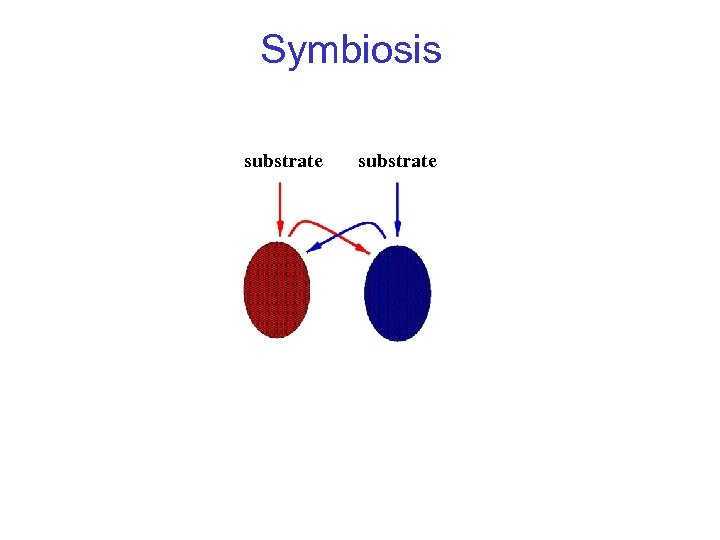 Symbiosis

substrate substrate